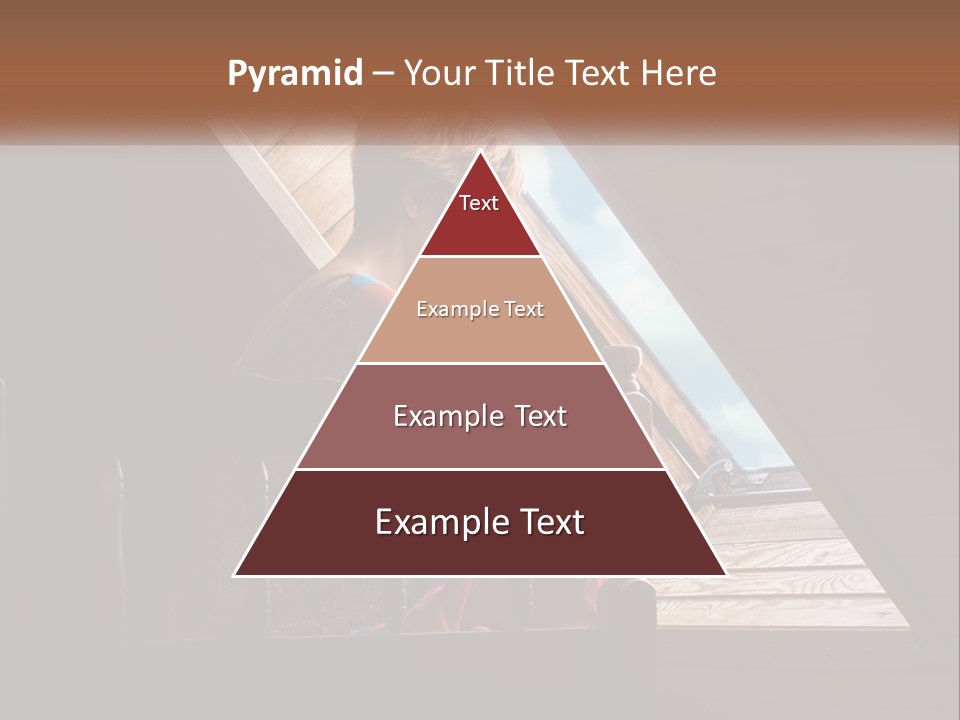 Pyramid – Your Title Text Here

Text

Example Text

Example Text

Example Text